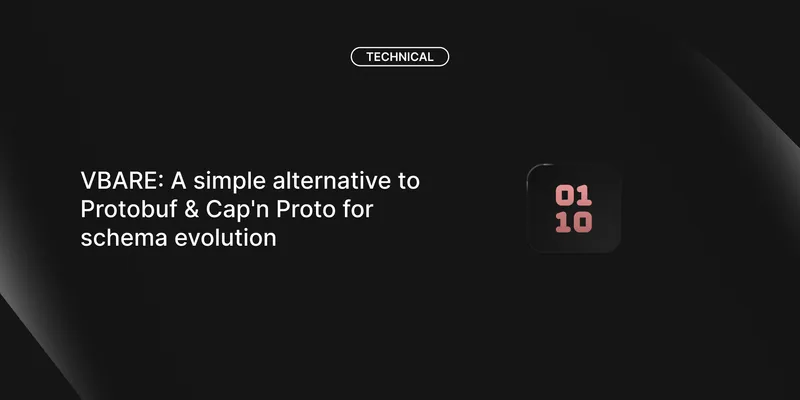 TECHNICAL

VBARE: A simple alternative to Protobuf & Cap'n Proto for schema evolution

01
10